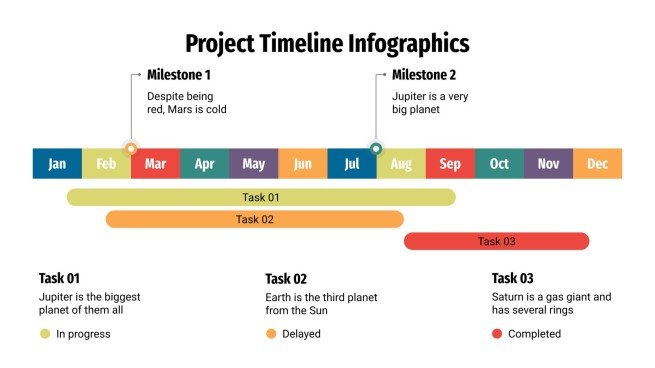 Project Timeline Infographics

Milestone 1

Despite being red, Mars is cold

Milestone 2

Jupiter is a very big planet

Jan Feb Mar Apr May Jun Jul Aug Sep Oct Nov Dec

Task 01

Task 02

Task 03

Task 01

Jupiter is the biggest planet of them all

In progress

Task 02

Earth is the third planet from the Sun

Delayed

Task 03

Saturn is a gas giant and has several rings

Completed